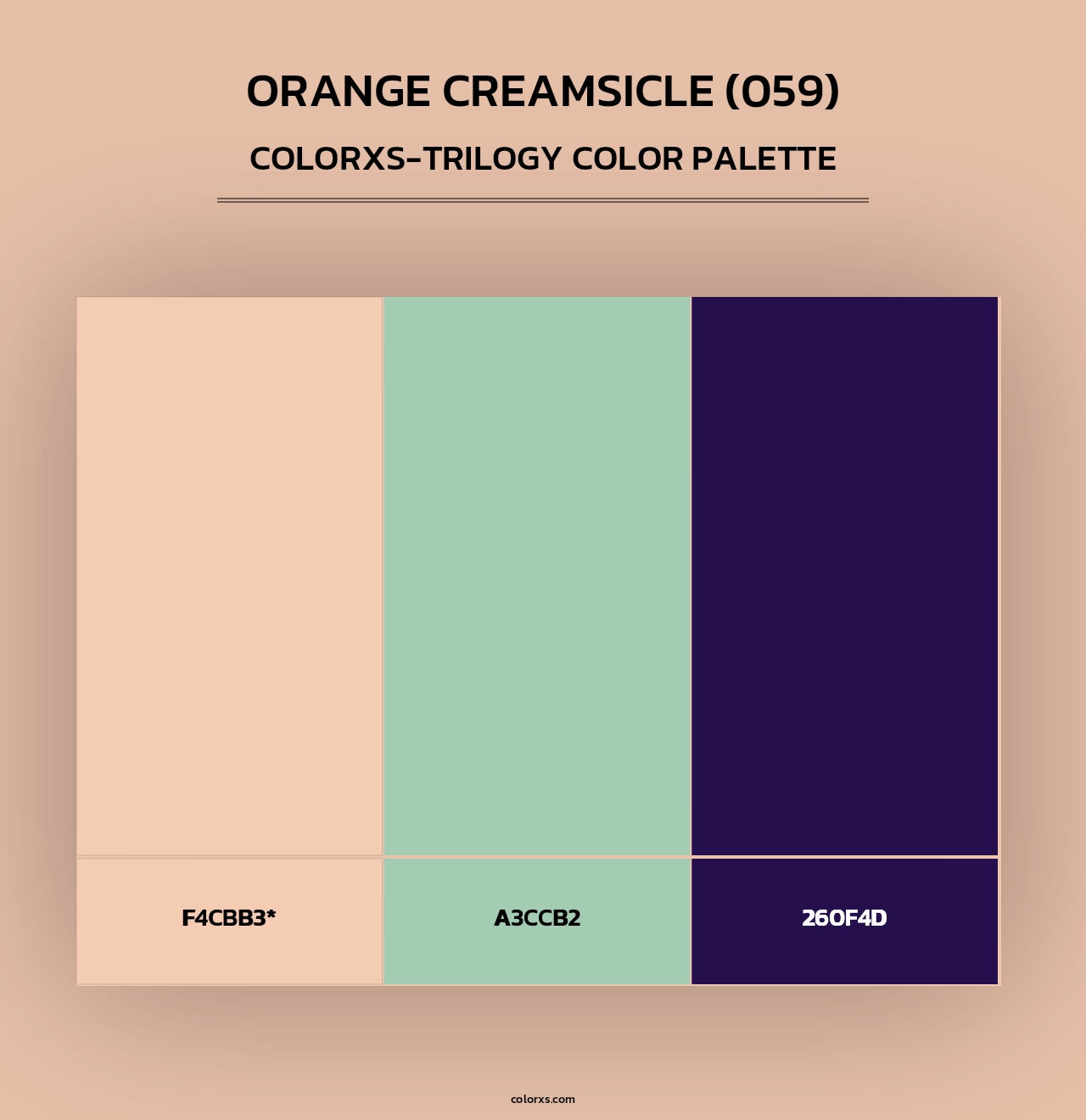 ORANGE CREAMSICLE (059)
COLORXS-TRILOGY COLOR PALETTE

F4CBB3*

A3CCB2

260F4D

colorxs.com